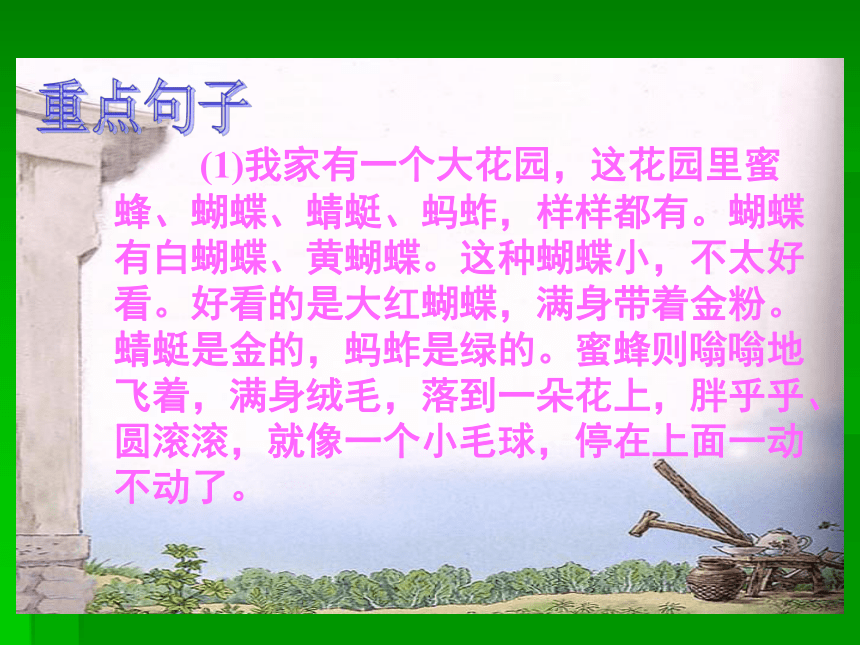 重点句子

(1)我家有一个大花园，这花园里蜜蜂、蝴蝶、蜻蜓、蚂蚱，样样都有。蝴蝶有白蝴蝶、黄蝴蝶。这种蝴蝶小，不太好看。好看的是大红蝴蝶，满身带着金粉。蜻蜓是金的，蚂蚱是绿的。蜜蜂则嗡嗡地飞着，满身绒毛，落到一朵花上，胖乎乎、圆滚滚，就像一个小毛球，停在上面一动不动了。